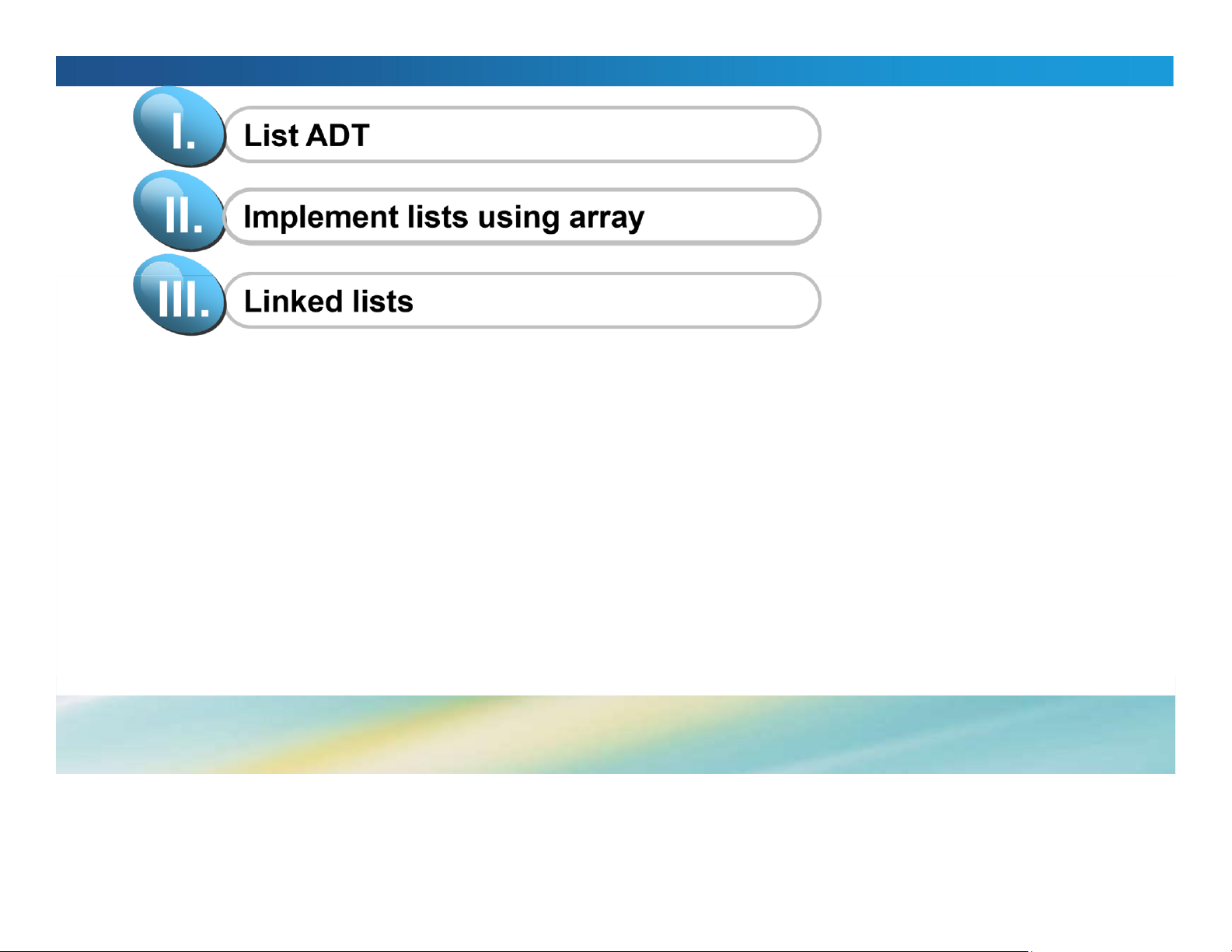 I. List ADT

II. Implement lists using array

III. Linked lists